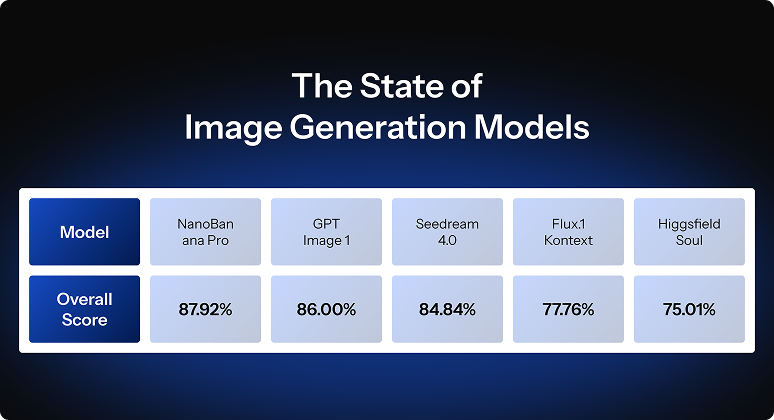 The State of
Image Generation Models

| Model | NanoBanana Pro | GPT Image 1 | Seedream 4.0 | Flux.1 Kontext | Higgsfield Soul |
|---|---|---|---|---|---|
| Overall Score | 87.92% | 86.00% | 84.84% | 77.76% | 75.01% |